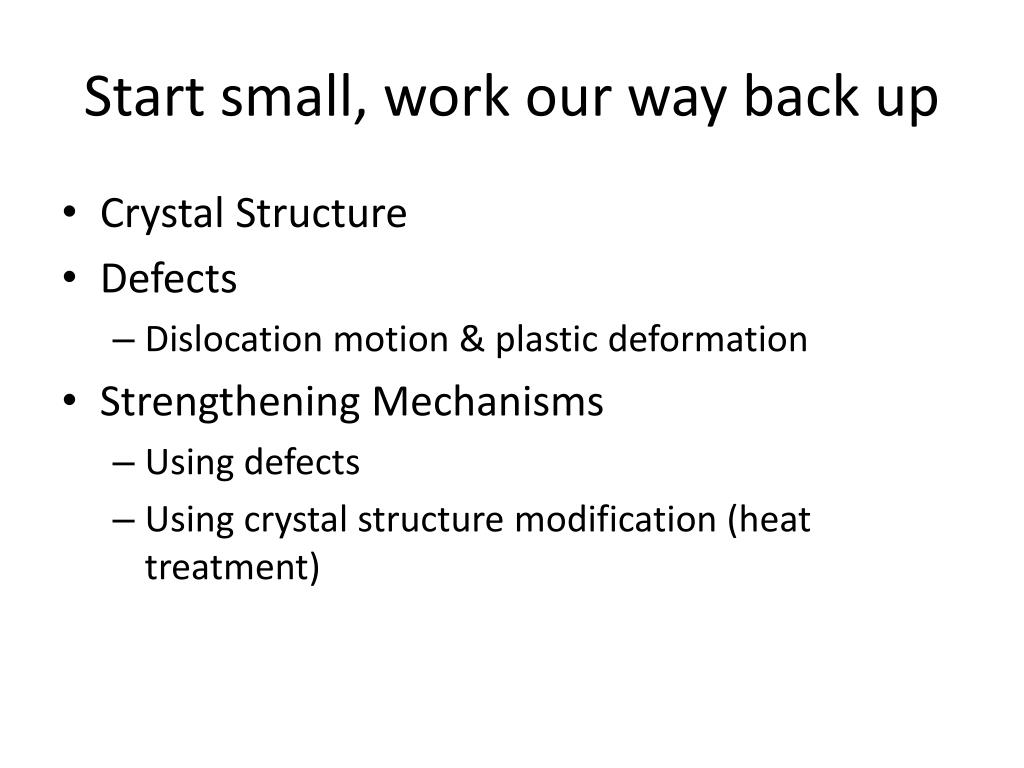 Start small, work our way back up

• Crystal Structure
• Defects
– Dislocation motion & plastic deformation
• Strengthening Mechanisms
– Using defects
– Using crystal structure modification (heat treatment)